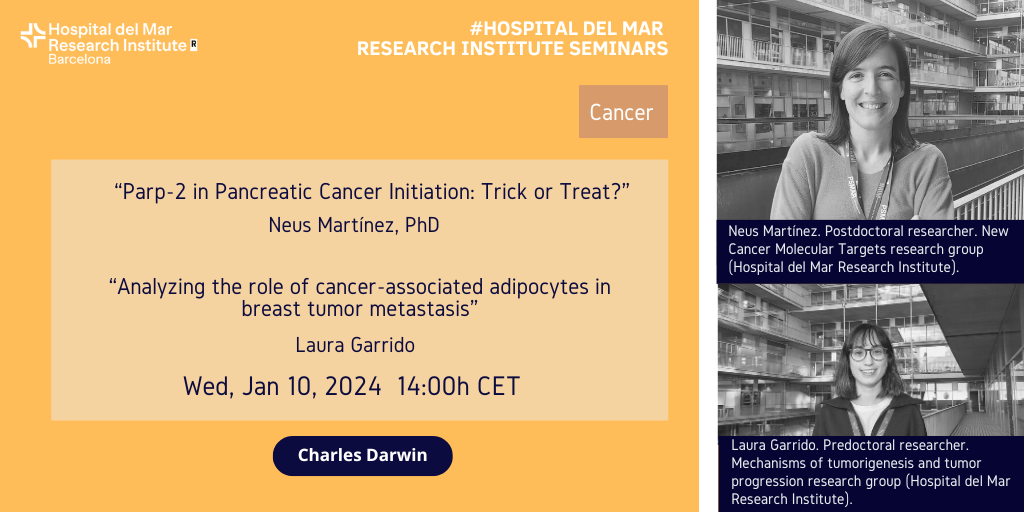 Hospital del Mar Research Institute
Barcelona

#HOSPITAL DEL MAR RESEARCH INSTITUTE SEMINARS

Cancer

“Parp-2 in Pancreatic Cancer Initiation: Trick or Treat?”
Neus Martínez, PhD

“Analyzing the role of cancer-associated adipocytes in breast tumor metastasis”
Laura Garrido

Wed, Jan 10, 2024 14:00h CET

Charles Darwin

Neus Martínez. Postdoctoral researcher. New Cancer Molecular Targets research group (Hospital del Mar Research Institute).

Laura Garrido. Predoctoral researcher. Mechanisms of tumorigenesis and tumor progression research group (Hospital del Mar Research Institute).